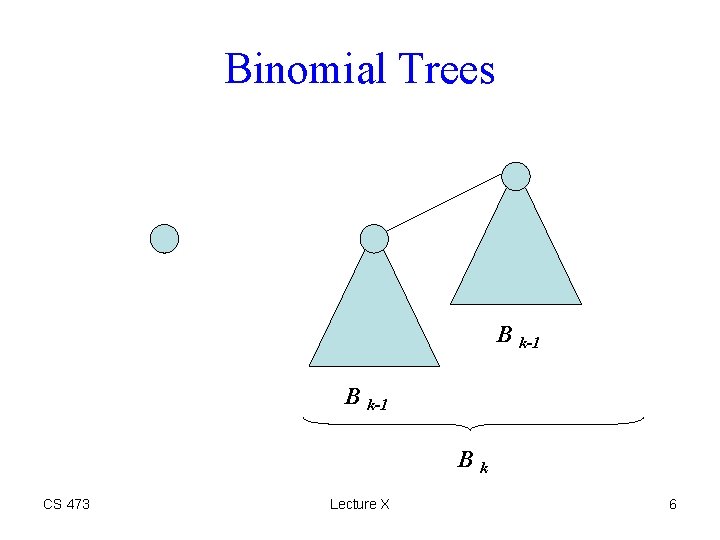 Binomial Trees

$B_{k-1}$

$B_{k-1}$

$B_k$

CS 473

Lecture X

6